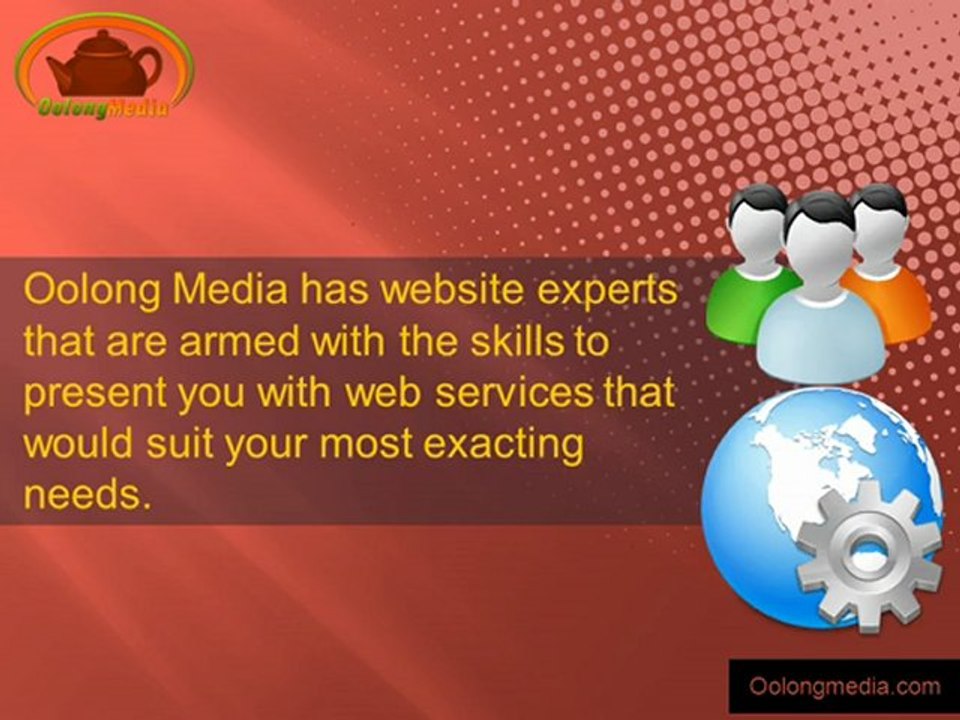 OolongMedia

Oolong Media has website experts that are armed with the skills to present you with web services that would suit your most exacting needs.

Oolongmedia.com